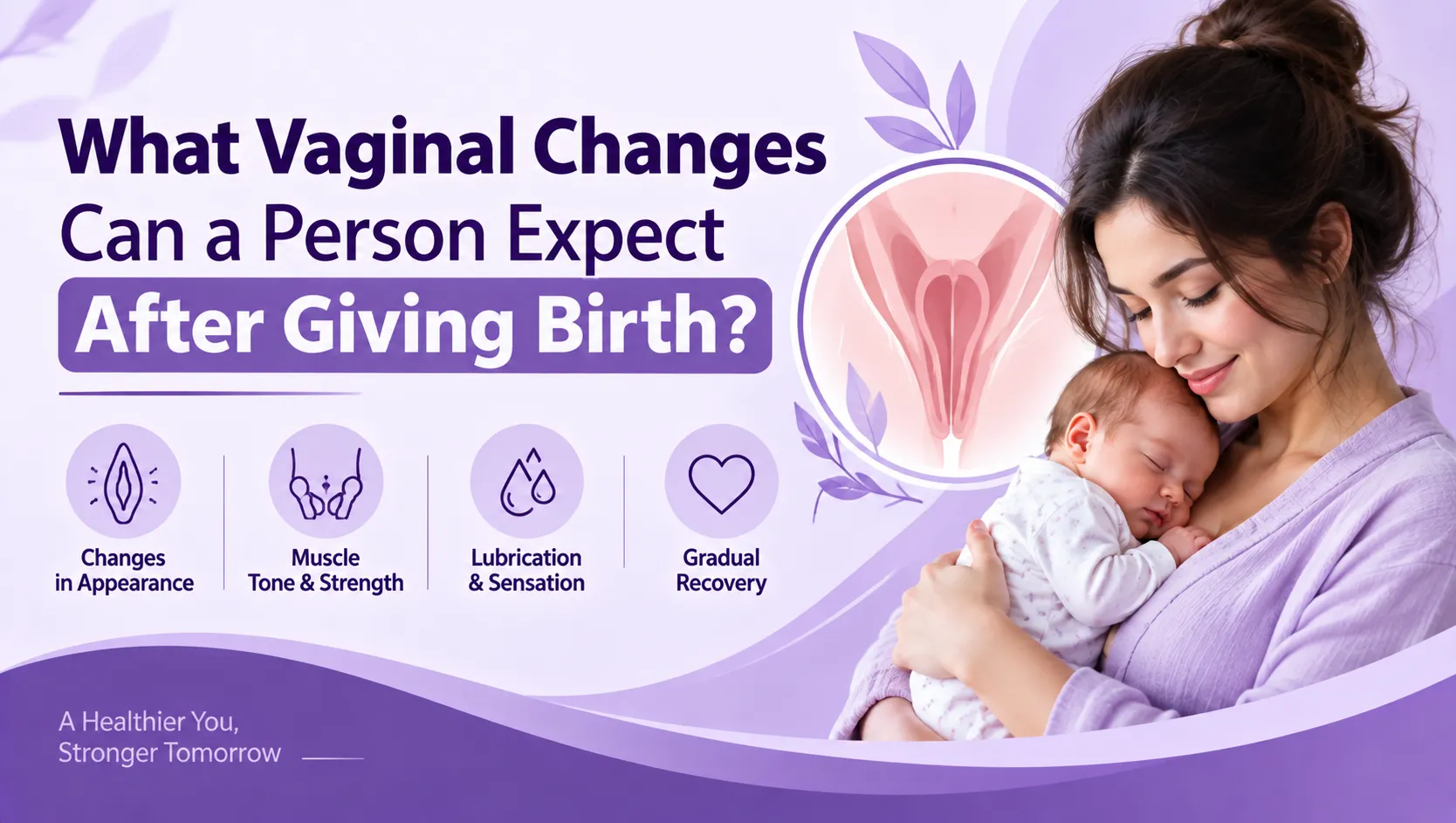 What Vaginal Changes Can a Person Expect After Giving Birth?

Changes in Appearance

Muscle Tone & Strength

Lubrication & Sensation

Gradual Recovery

A Healthier You, Stronger Tomorrow